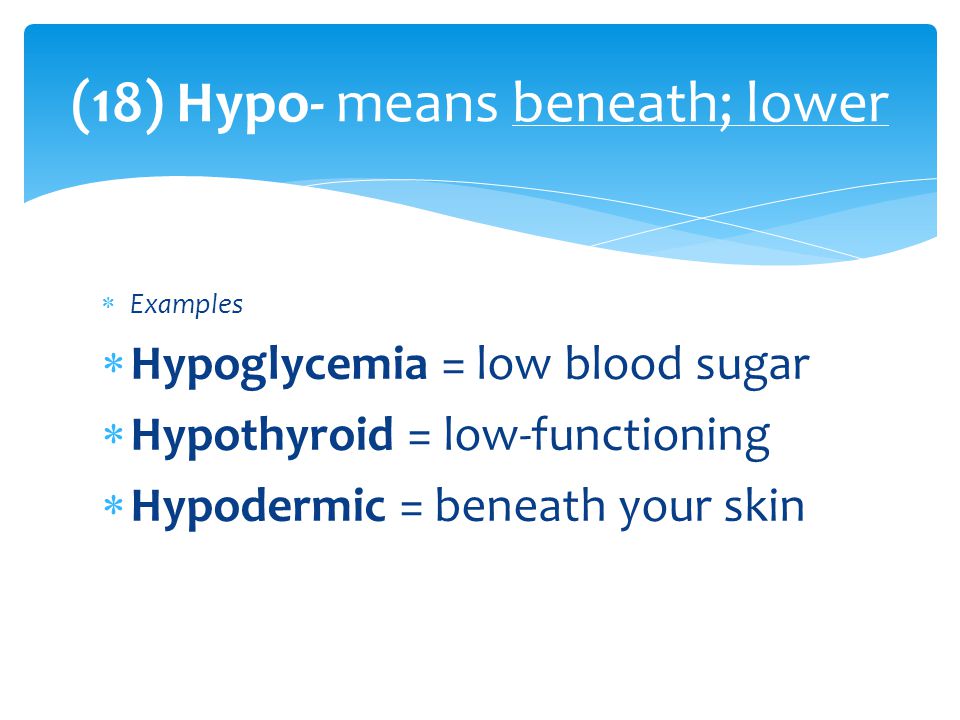 (18) Hypo- means beneath; lower

* Examples
* Hypoglycemia = low blood sugar
* Hypothyroid = low-functioning
* Hypodermic = beneath your skin